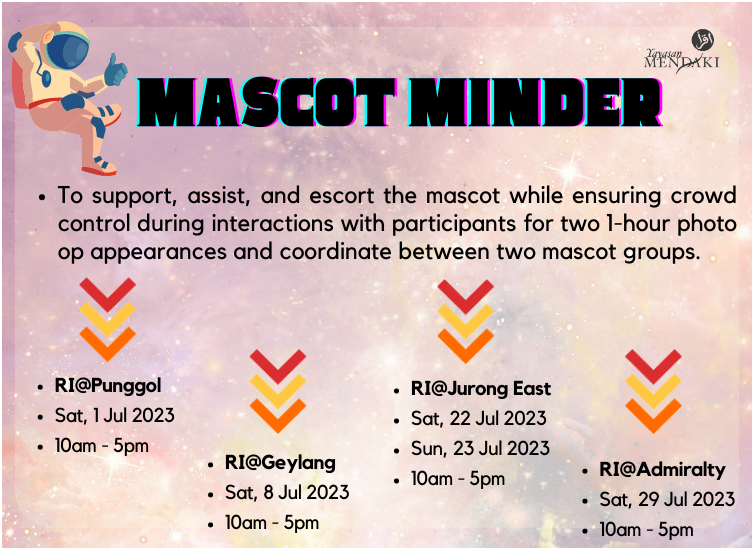 Yayasan MENDAKI

MASCOT MINDER

• To support, assist, and escort the mascot while ensuring crowd control during interactions with participants for two 1-hour photo op appearances and coordinate between two mascot groups.

• RI@Punggol
• Sat, 1 Jul 2023
• 10am - 5pm

• RI@Geylang
• Sat, 8 Jul 2023
• 10am - 5pm

• RI@Jurong East
• Sat, 22 Jul 2023
• Sun, 23 Jul 2023
• 10am - 5pm

• RI@Admiralty
• Sat, 29 Jul 2023
• 10am - 5pm